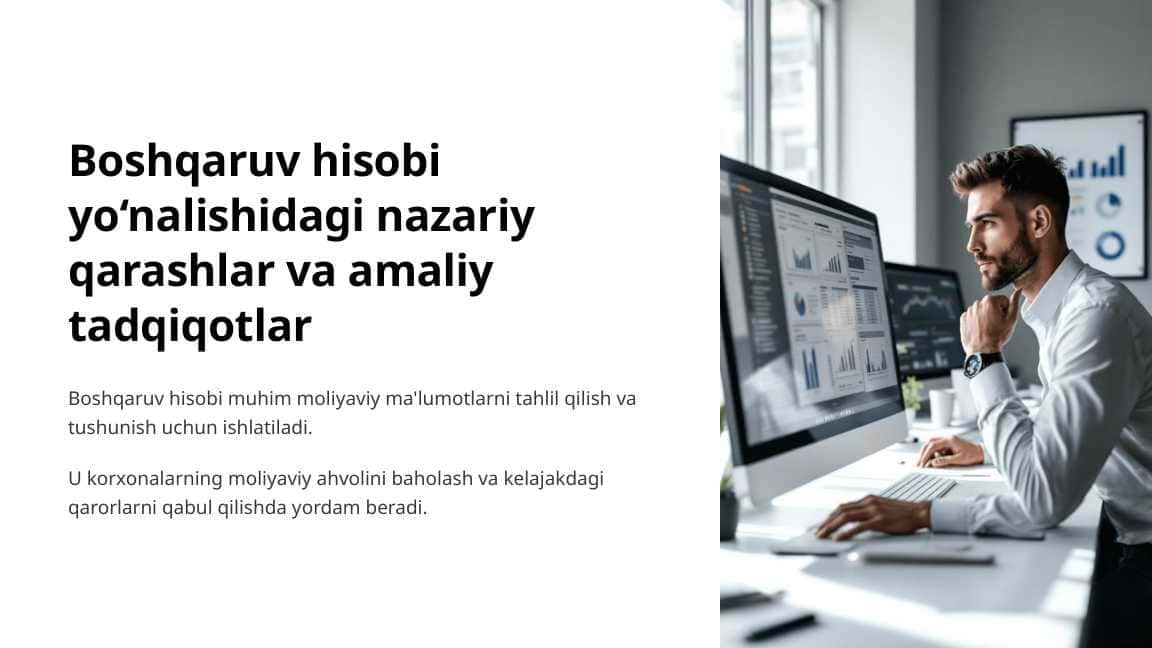 Boshqaruv hisobi yo‘nalishidagi nazariy qarashlar va amaliy tadqiqotlar

Boshqaruv hisobi muhim moliyaviy ma'lumotlarni tahlil qilish va tushunish uchun ishlatiladi.

U korxonalarning moliyaviy ahvolini baholash va kelajakdagi qarorlarni qabul qilishda yordam beradi.